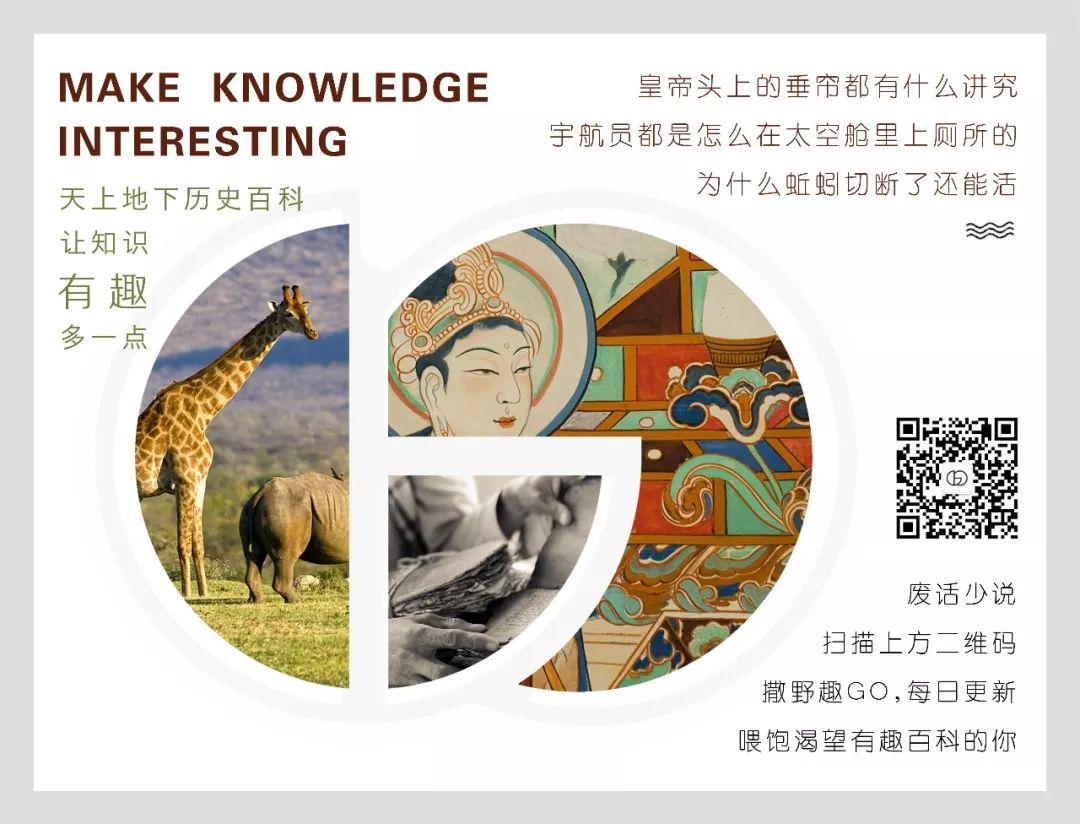 MAKE KNOWLEDGE INTERESTING

天上地下历史百科
让知识
有趣
多一点

皇帝头上的垂帘都有什么讲究
宇航员都是怎么在太空舱里上厕所的
为什么蚯蚓切断了还能活

废话少说
扫描上方二维码
撒野趣GO，每日更新
喂饱渴望有趣百科的你